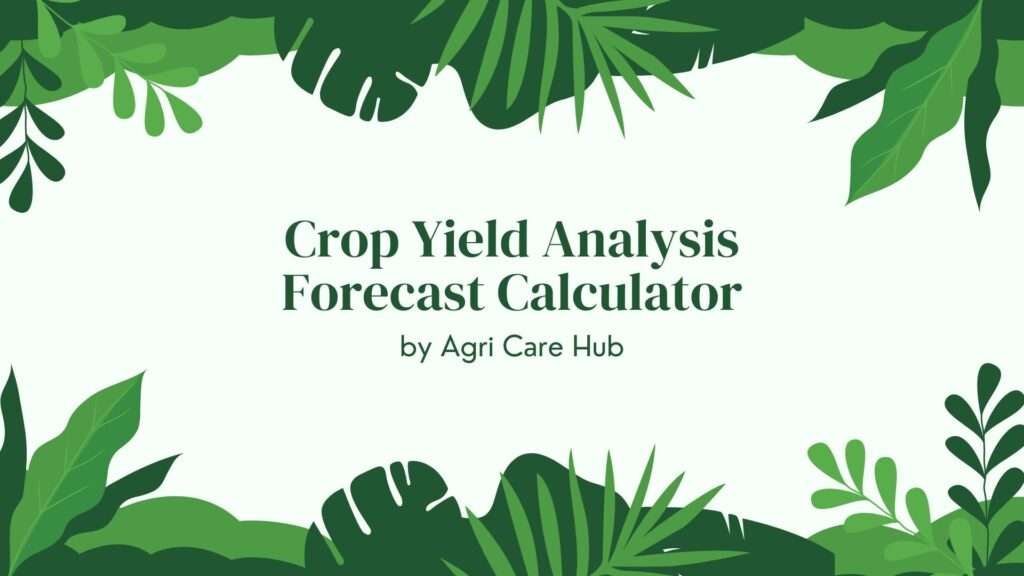 Crop Yield Analysis Forecast Calculator

by Agri Care Hub